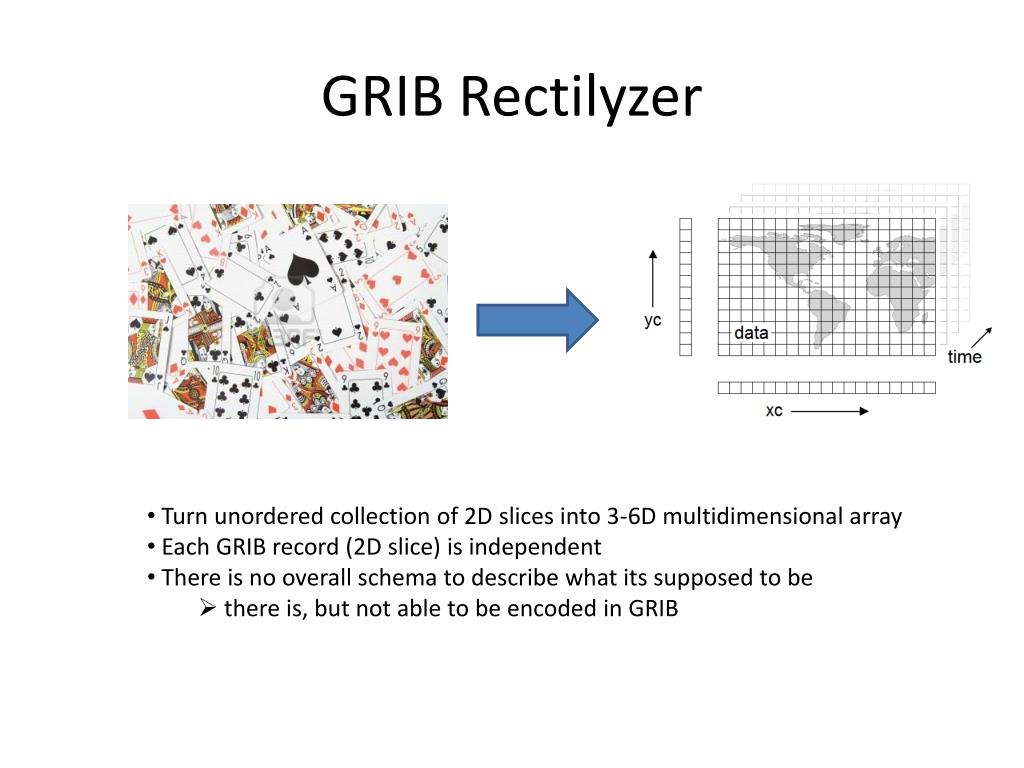 GRIB Rectilyzer

yc

data

time

xc

• Turn unordered collection of 2D slices into 3-6D multidimensional array
• Each GRIB record (2D slice) is independent
• There is no overall schema to describe what its supposed to be
➢ there is, but not able to be encoded in GRIB